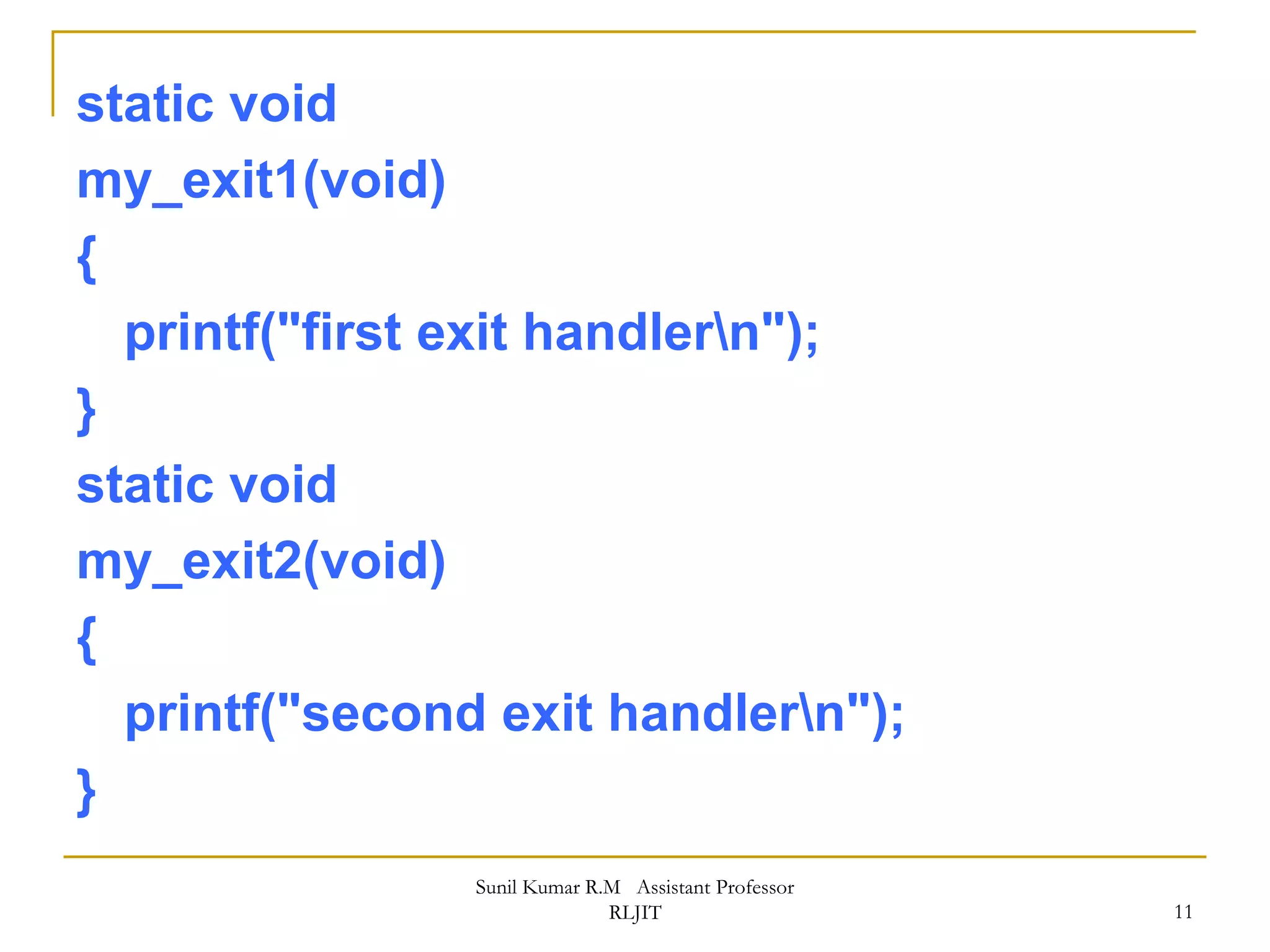 static void
my_exit1(void)
{
printf("first exit handler\n");
}
static void
my_exit2(void)
{
printf("second exit handler\n");
}

Sunil Kumar R.M Assistant Professor
RLJIT

11